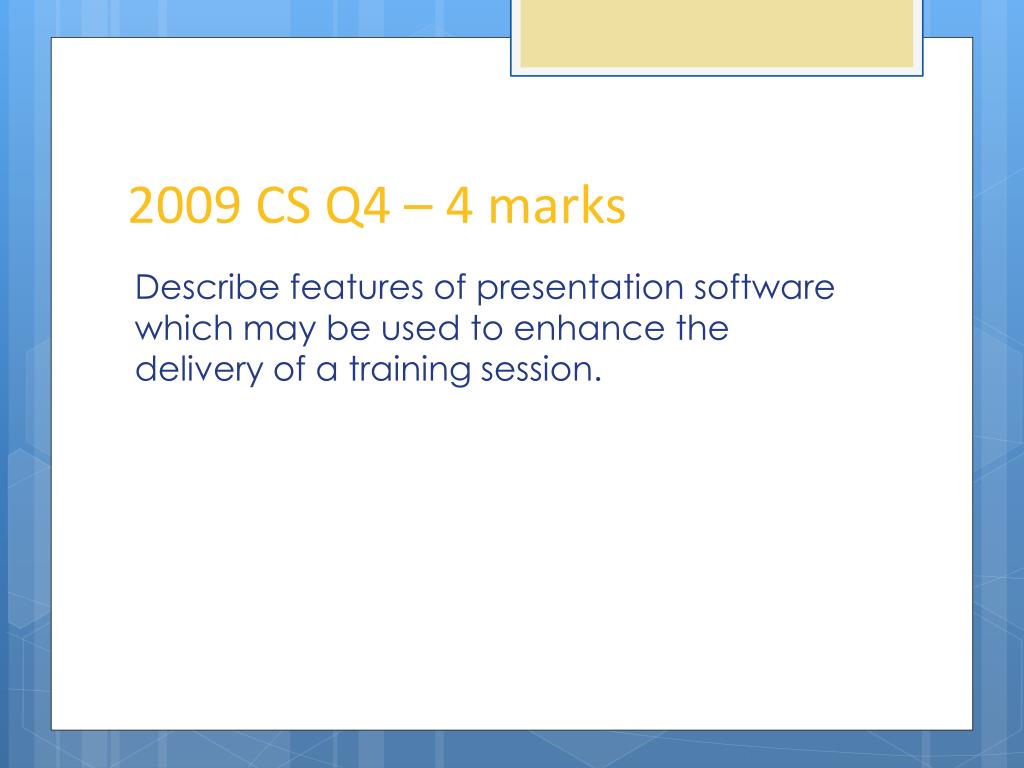 2009 CS Q4 – 4 marks

Describe features of presentation software which may be used to enhance the delivery of a training session.